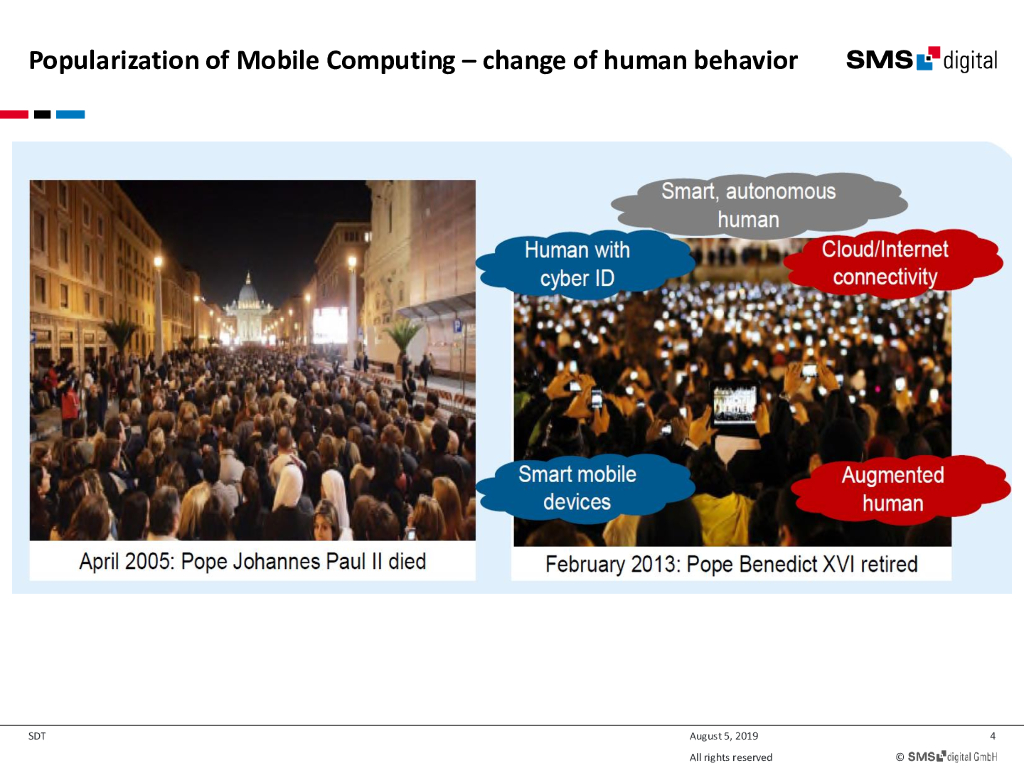 Popularization of Mobile Computing – change of human behavior

SMS digital

April 2005: Pope Johannes Paul II died

Smart, autonomous human

Human with cyber ID

Cloud/Internet connectivity

Smart mobile devices

Augmented human

February 2013: Pope Benedict XVI retired

SDT

August 5, 2019

4

All rights reserved

© SMS digital GmbH